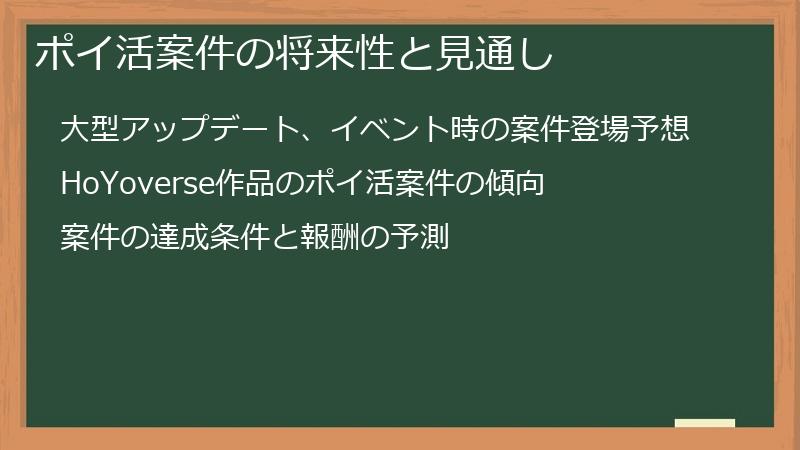 ポイ活案件の将来性と見通し

大型アップデート、イベント時の案件登場予想

HoYoverse作品のポイ活案件の傾向

案件の達成条件と報酬の予測